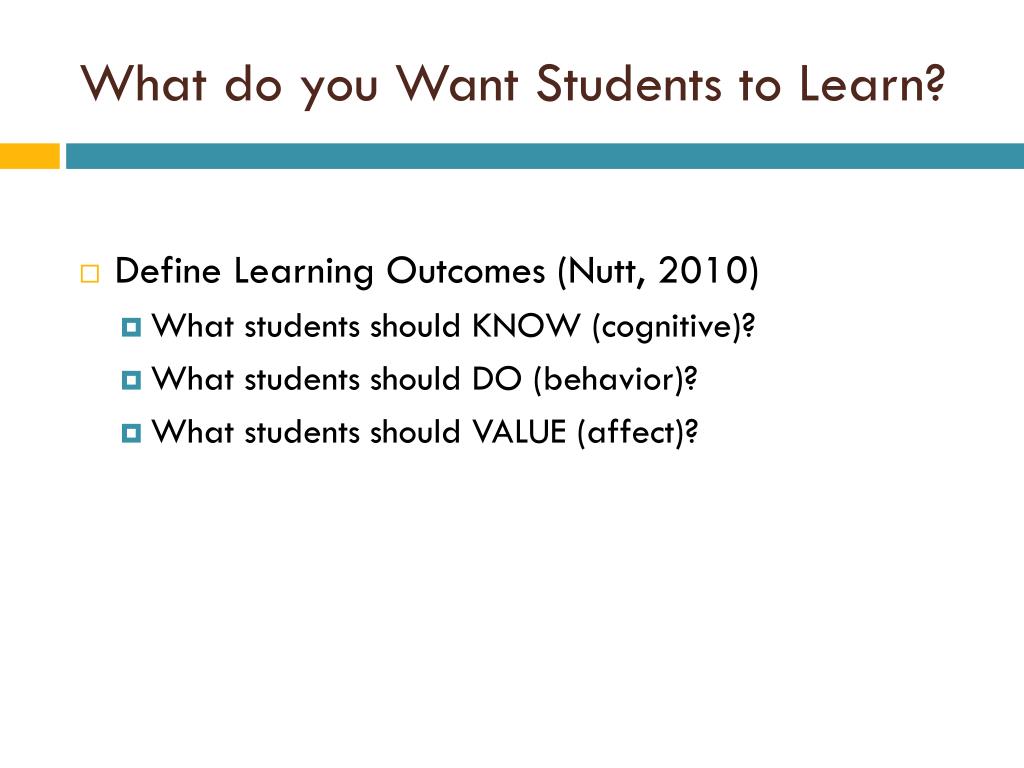 What do you Want Students to Learn?

Define Learning Outcomes (Nutt, 2010)
What students should KNOW (cognitive)?
What students should DO (behavior)?
What students should VALUE (affect)?